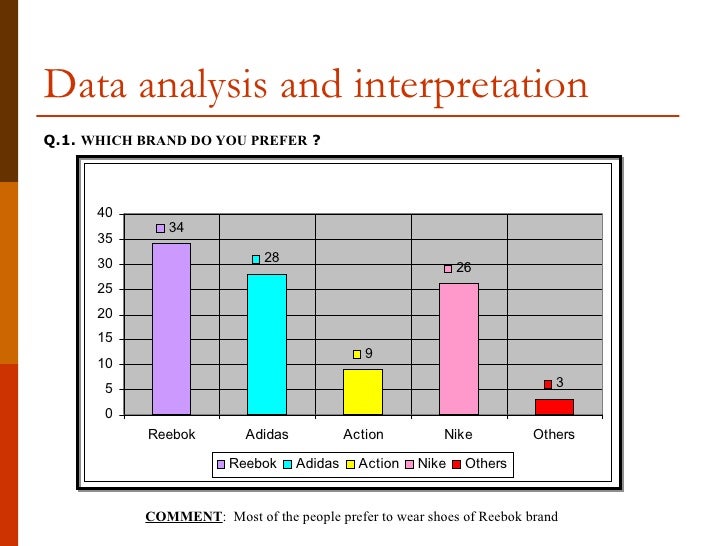 Data analysis and interpretation

Q.1. WHICH BRAND DO YOU PREFER ?

40
35
30
25
20
15
10
5
0

34
28
9
26
3

Reebok Adidas Action Nike Others

Reebok Adidas Action Nike Others

COMMENT: Most of the people prefer to wear shoes of Reebok brand